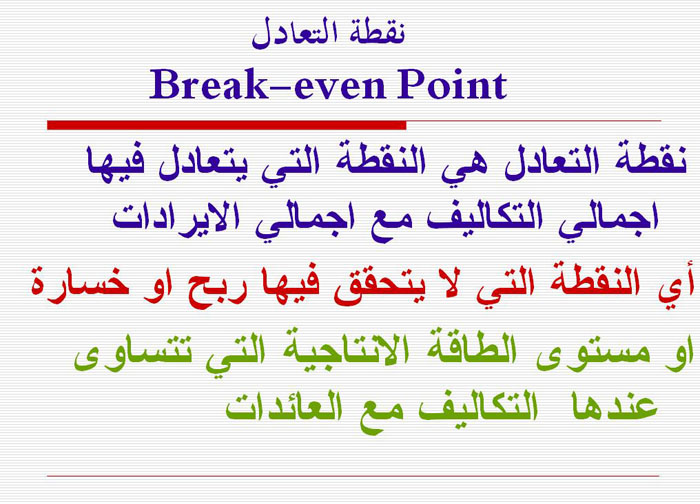 نقطة التعادل
Break–even Point

نقطة التعادل هي النقطة التي يتعادل فيها اجمالي التكاليف مع اجمالي الايرادات

أي النقطة التي لا يتحقق فيها ربح او خسارة

او مستوى الطاقة الانتاجية التي تتساوى عندها التكاليف مع العائدات